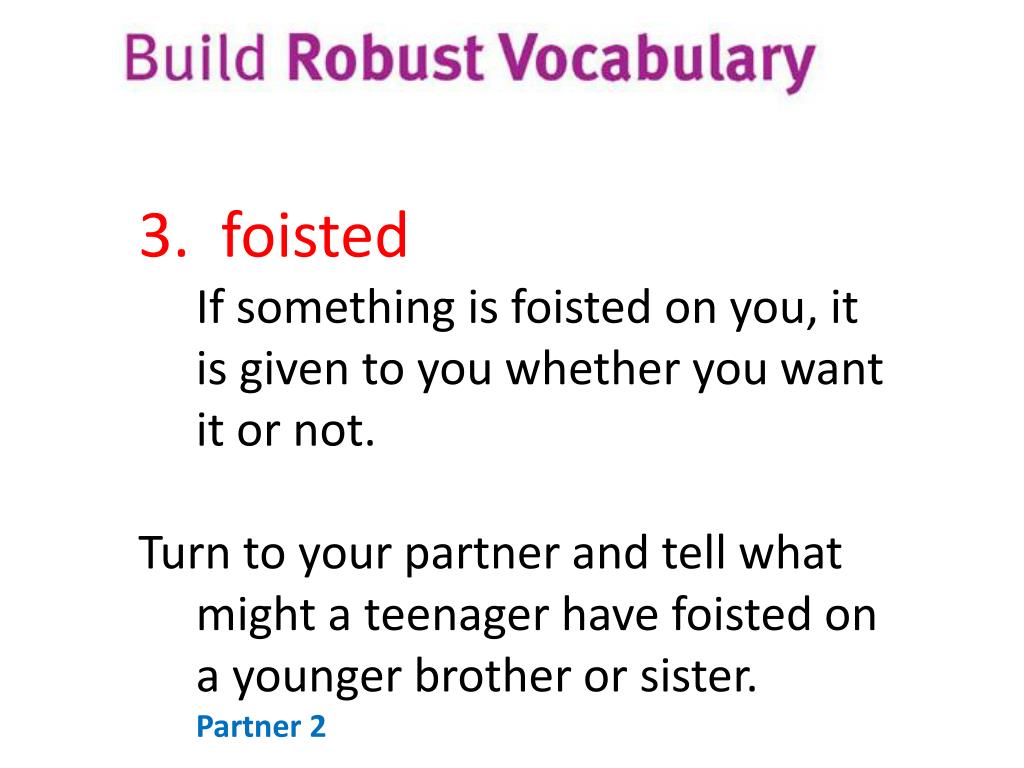 Build Robust Vocabulary

3. foisted

If something is foisted on you, it is given to you whether you want it or not.

Turn to your partner and tell what might a teenager have foisted on a younger brother or sister.

Partner 2